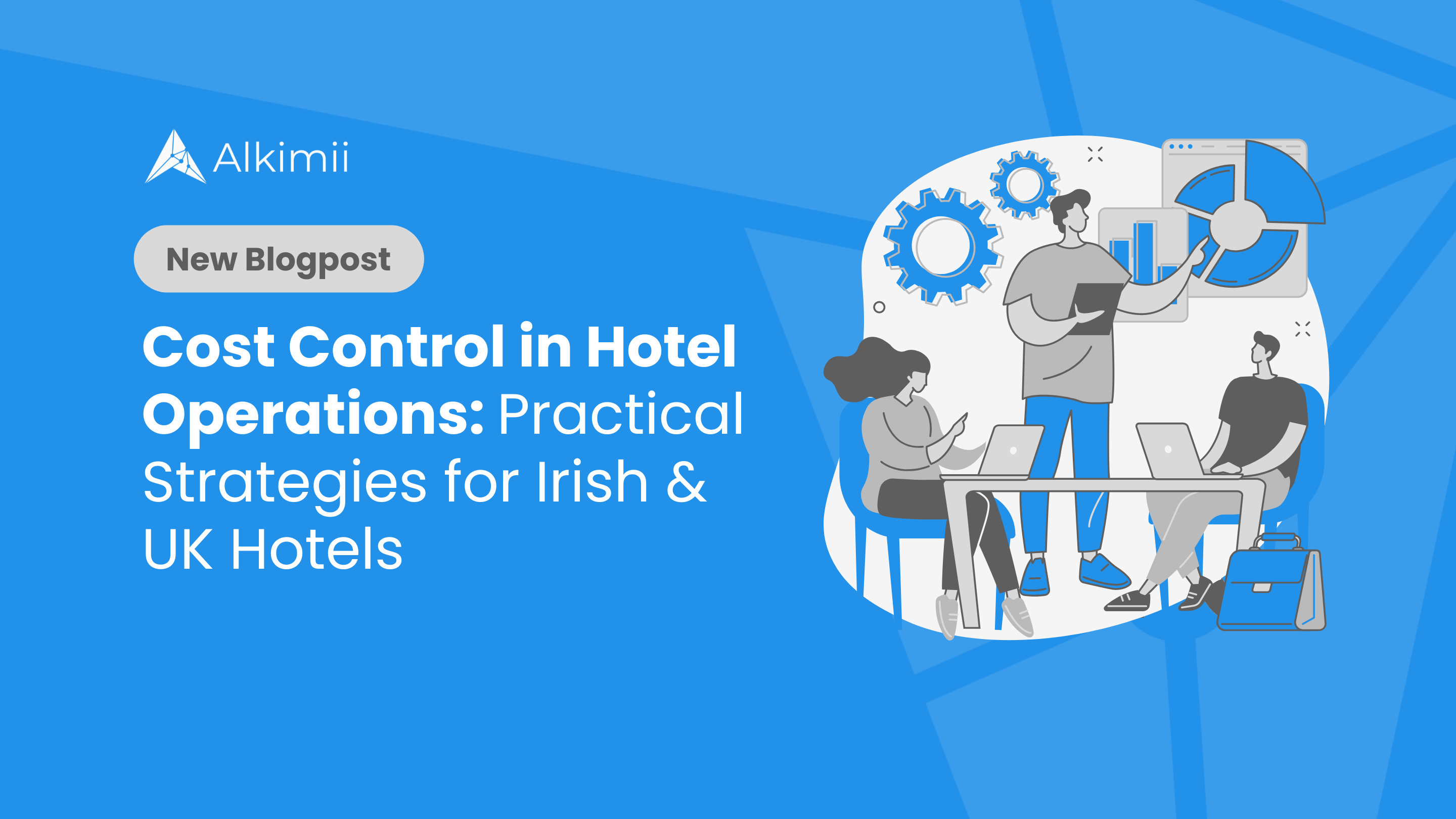 Alkimii

New Blogpost

Cost Control in Hotel Operations: Practical Strategies for Irish & UK Hotels